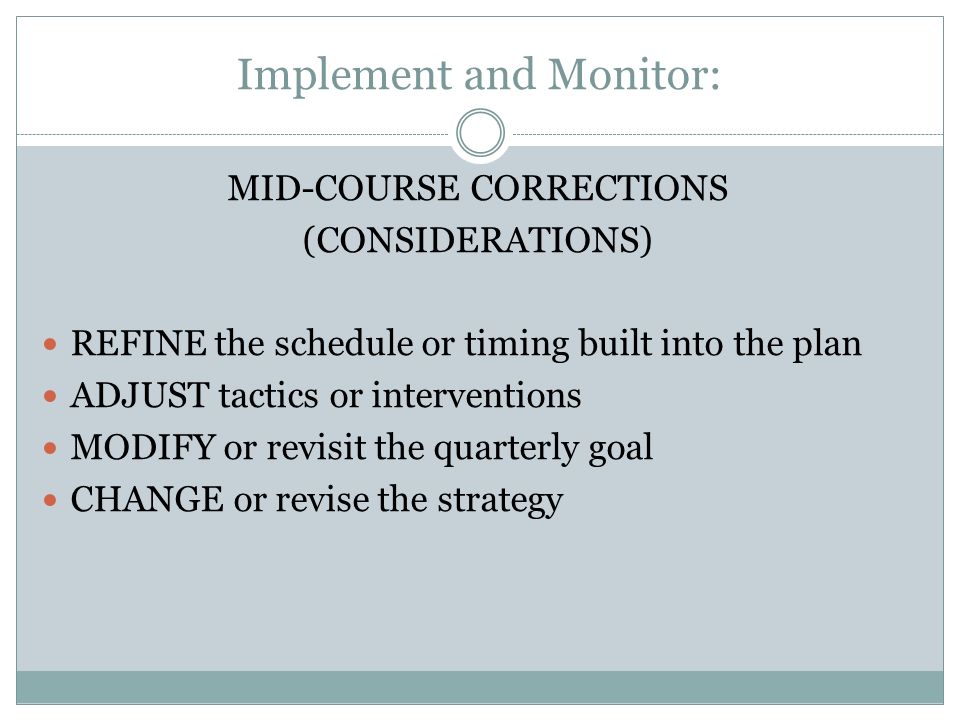 Implement and Monitor:

MID-COURSE CORRECTIONS
(CONSIDERATIONS)

- REFINE the schedule or timing built into the plan
- ADJUST tactics or interventions
- MODIFY or revisit the quarterly goal
- CHANGE or revise the strategy